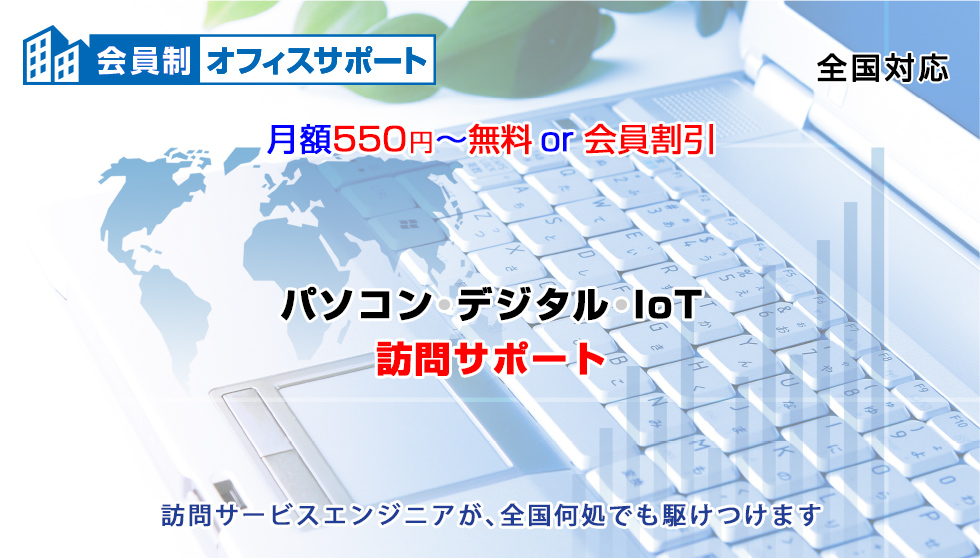 会員制 オフィスサポート

全国対応

月額550円～無料 or 会員割引

パソコン・デジタル・IoT
訪問サポート

訪問サービスエンジニアが、全国何処でも駆けつけます